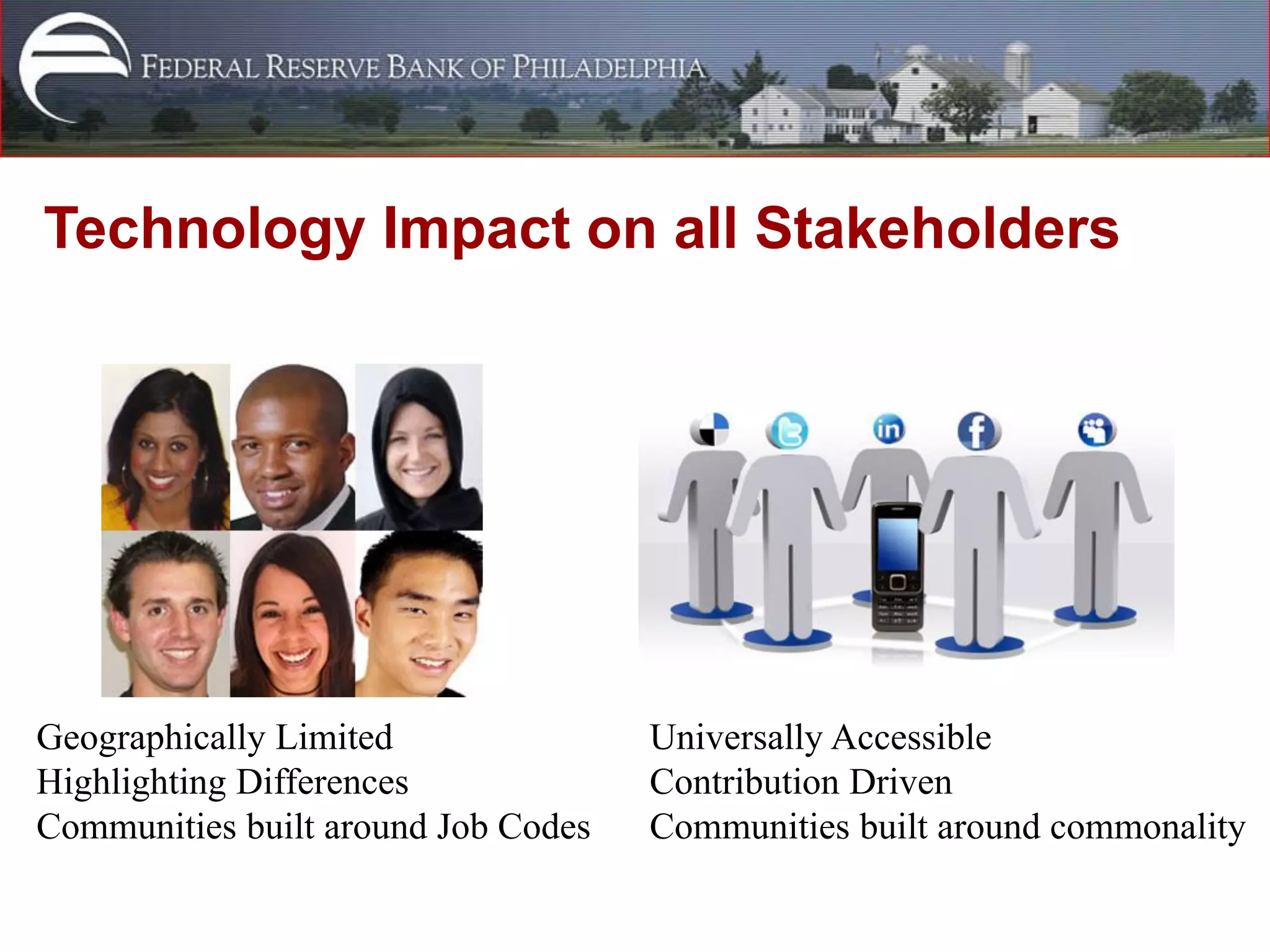 FEDERAL RESERVE BANK OF PHILADELPHIA

Technology Impact on all Stakeholders

in

f

Geographically Limited
Highlighting Differences
Communities built around Job Codes

Universally Accessible
Contribution Driven
Communities built around commonality